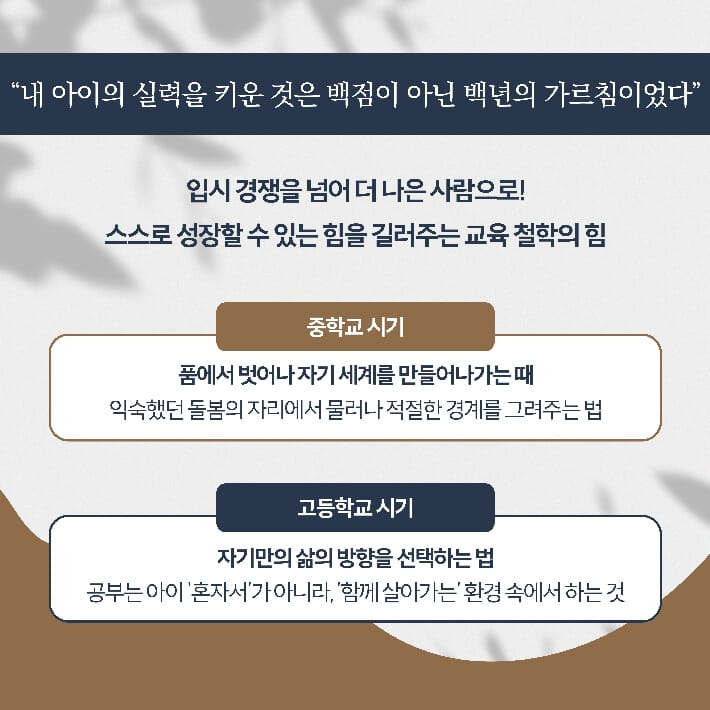 “내 아이의 실력을 키운 것은 백점이 아닌 백년의 가르침이었다”

입시 경쟁을 넘어 더 나은 사람으로!
스스로 성장할 수 있는 힘을 길러주는 교육 철학의 힘

중학교 시기

품에서 벗어나 자기 세계를 만들어나가는 때
익숙했던 돌봄의 자리에서 물러나 적절한 경계를 그려주는 법

고등학교 시기

자기만의 삶의 방향을 선택하는 법
공부는 아이 '혼자서'가 아니라, '함께 살아가는' 환경 속에서 하는 것